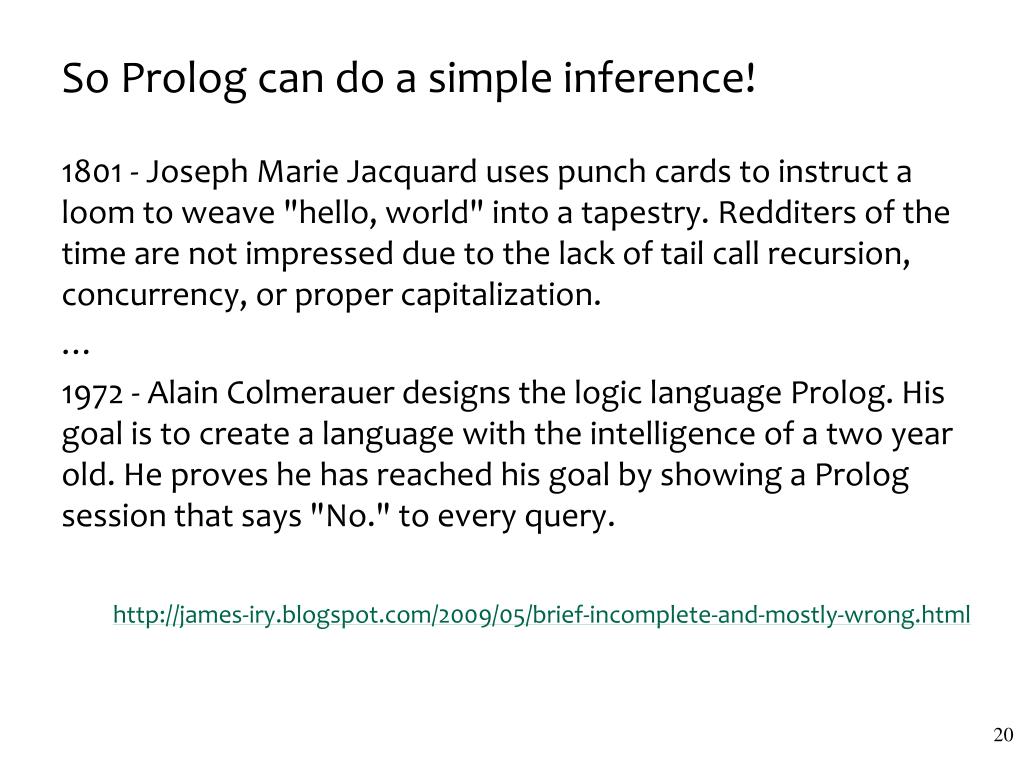 So Prolog can do a simple inference!

1801 - Joseph Marie Jacquard uses punch cards to instruct a loom to weave "hello, world" into a tapestry. Redditers of the time are not impressed due to the lack of tail call recursion, concurrency, or proper capitalization.

…

1972 - Alain Colmerauer designs the logic language Prolog. His goal is to create a language with the intelligence of a two year old. He proves he has reached his goal by showing a Prolog session that says "No." to every query.

http://james-iry.blogspot.com/2009/05/brief-incomplete-and-mostly-wrong.html

20